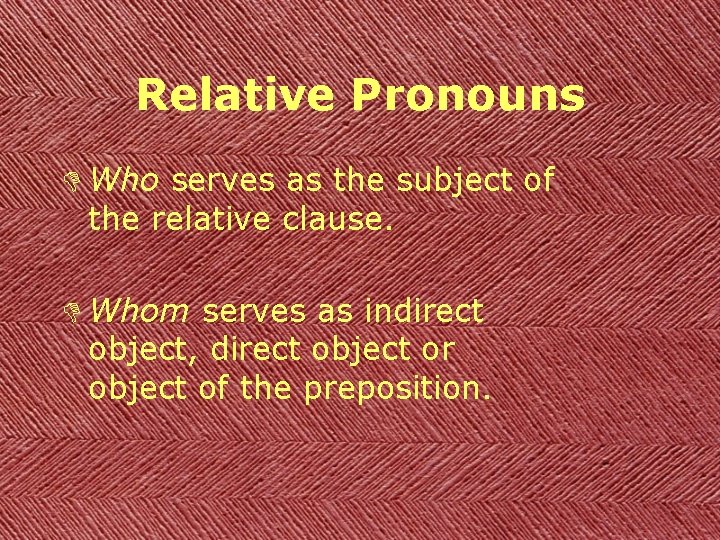 Relative Pronouns

Who serves as the subject of the relative clause.

Whom serves as indirect object, direct object or object of the preposition.